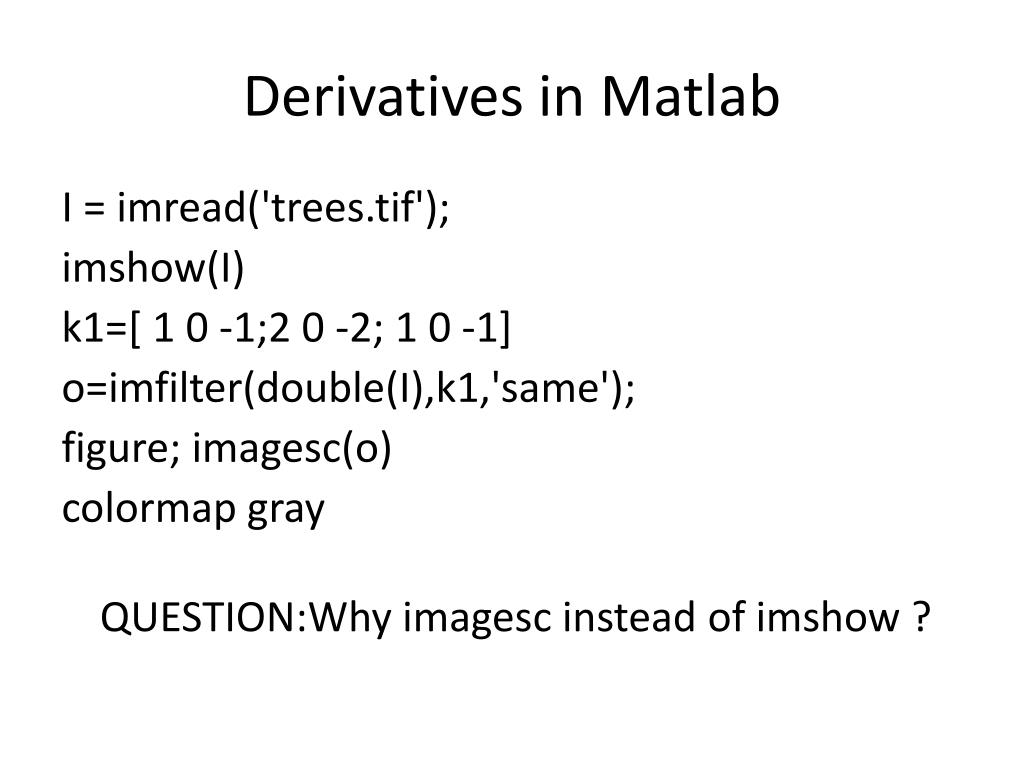 Derivatives in Matlab

I = imread('trees.tif');
imshow(I)
k1=[ 1 0 -1;2 0 -2; 1 0 -1]
o=imfilter(double(I),k1,'same');
figure; imagesc(o)
colormap gray

QUESTION:Why imagesc instead of imshow ?